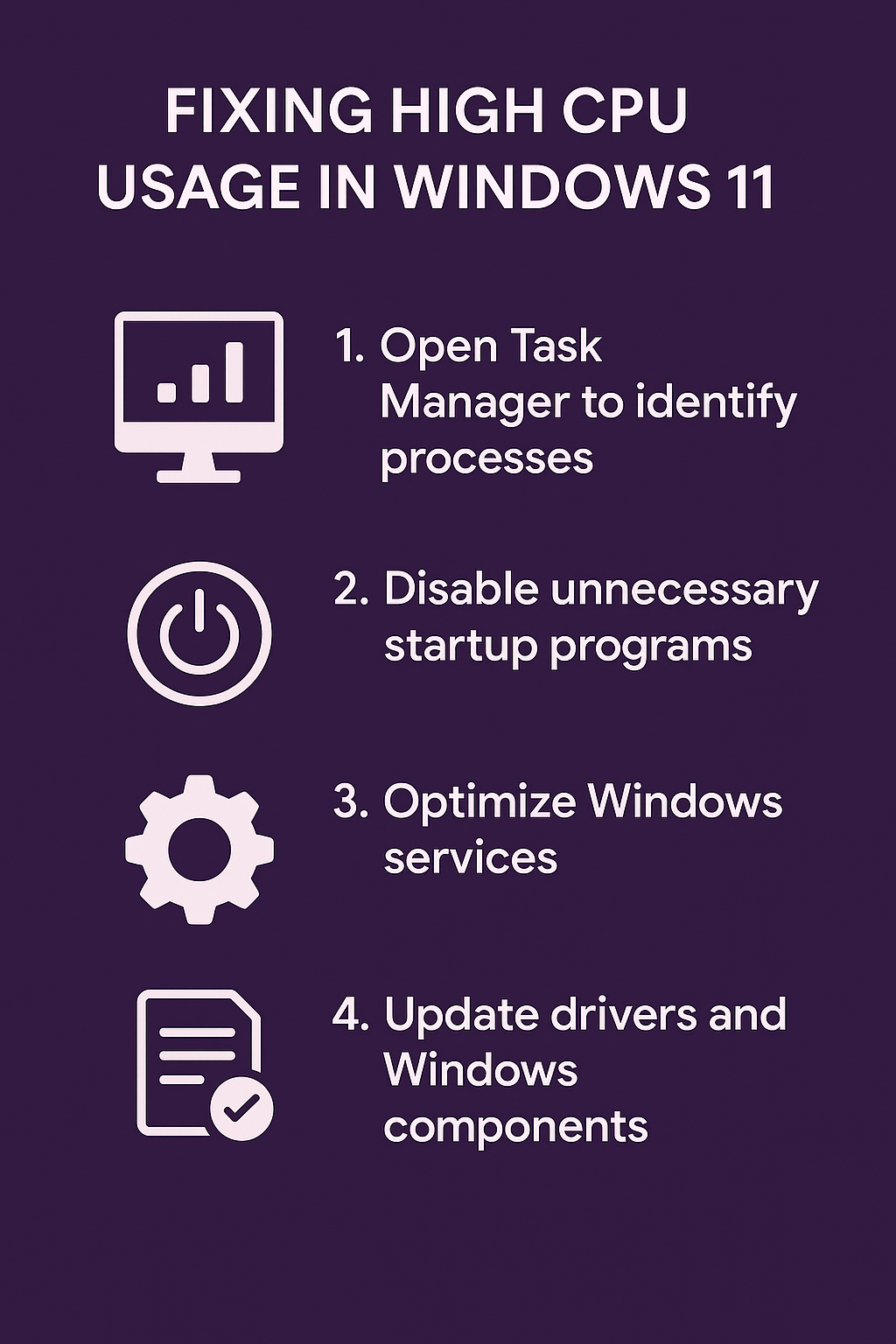 FIXING HIGH CPU USAGE IN WINDOWS 11

1. Open Task Manager to identify processes

2. Disable unnecessary startup programs

3. Optimize Windows services

4. Update drivers and Windows components